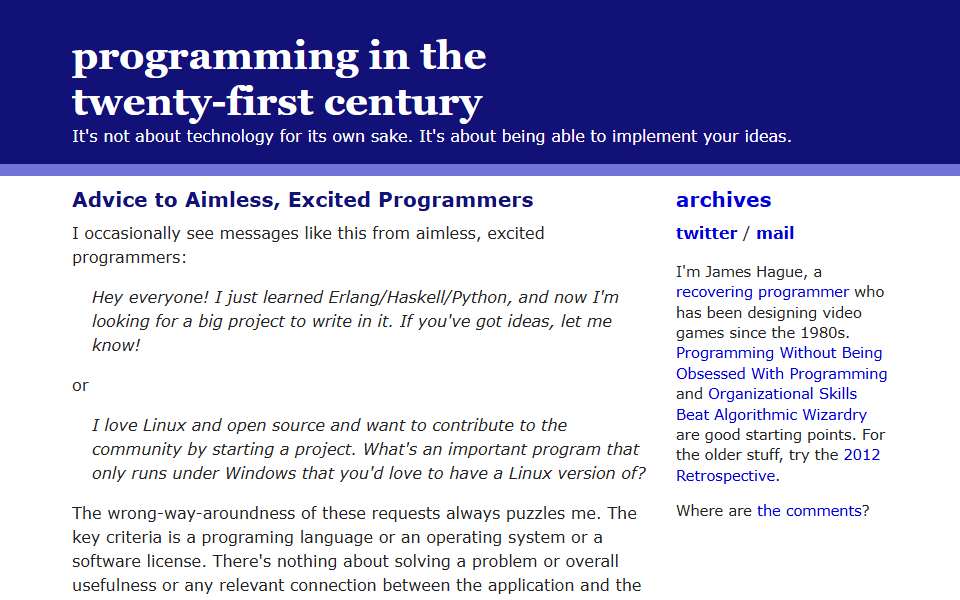 programming in the twenty-first century

It's not about technology for its own sake. It's about being able to implement your ideas.

Advice to Aimless, Excited Programmers

I occasionally see messages like this from aimless, excited programmers:

Hey everyone! I just learned Erlang/Haskell/Python, and now I'm looking for a big project to write in it. If you've got ideas, let me know!

or

I love Linux and open source and want to contribute to the community by starting a project. What's an important program that only runs under Windows that you'd love to have a Linux version of?

The wrong-way-aroundness of these requests always puzzles me. The key criteria is a programing language or an operating system or a software license. There's nothing about solving a problem or overall usefulness or any relevant connection between the application and the

archives

twitter / mail

I'm James Hague, a recovering programmer who has been designing video games since the 1980s. Programming Without Being Obsessed With Programming and Organizational Skills Beat Algorithmic Wizardry are good starting points. For the older stuff, try the 2012 Retrospective.

Where are the comments?